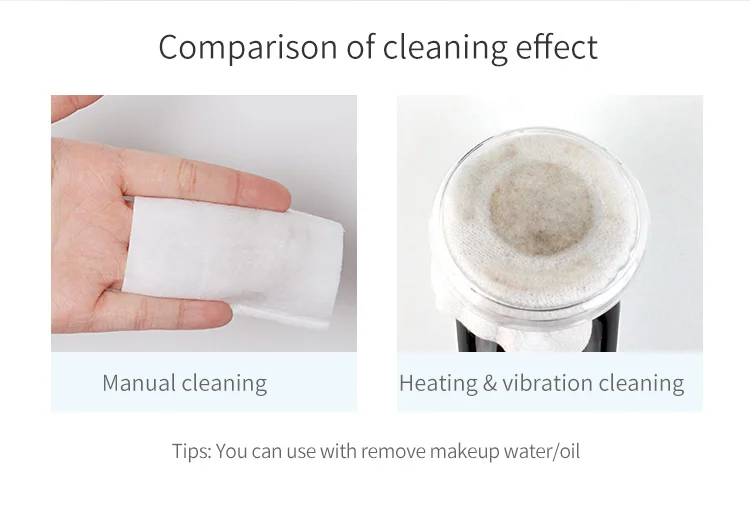 Comparison of cleaning effect

Manual cleaning

Heating & vibration cleaning

Tips: You can use with remove makeup water/oil